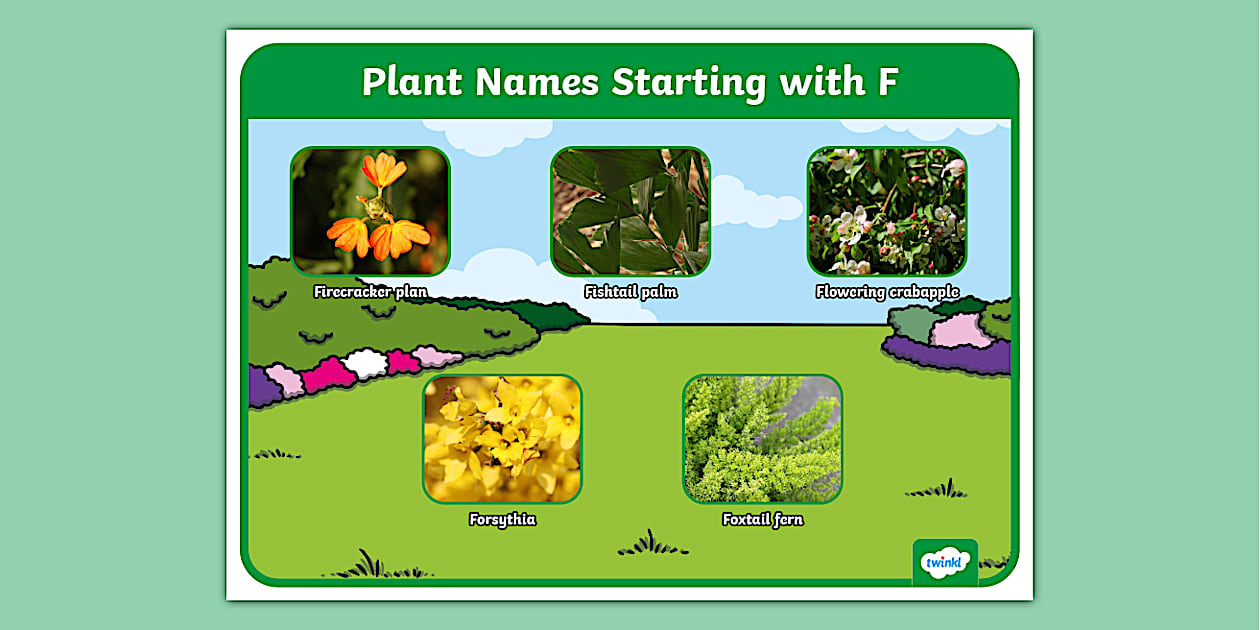 Plant Names Starting with F

Firecracker plan

Fishtail palm

Flowering crabapple

Forsythia

Foxtail fern

twinkl